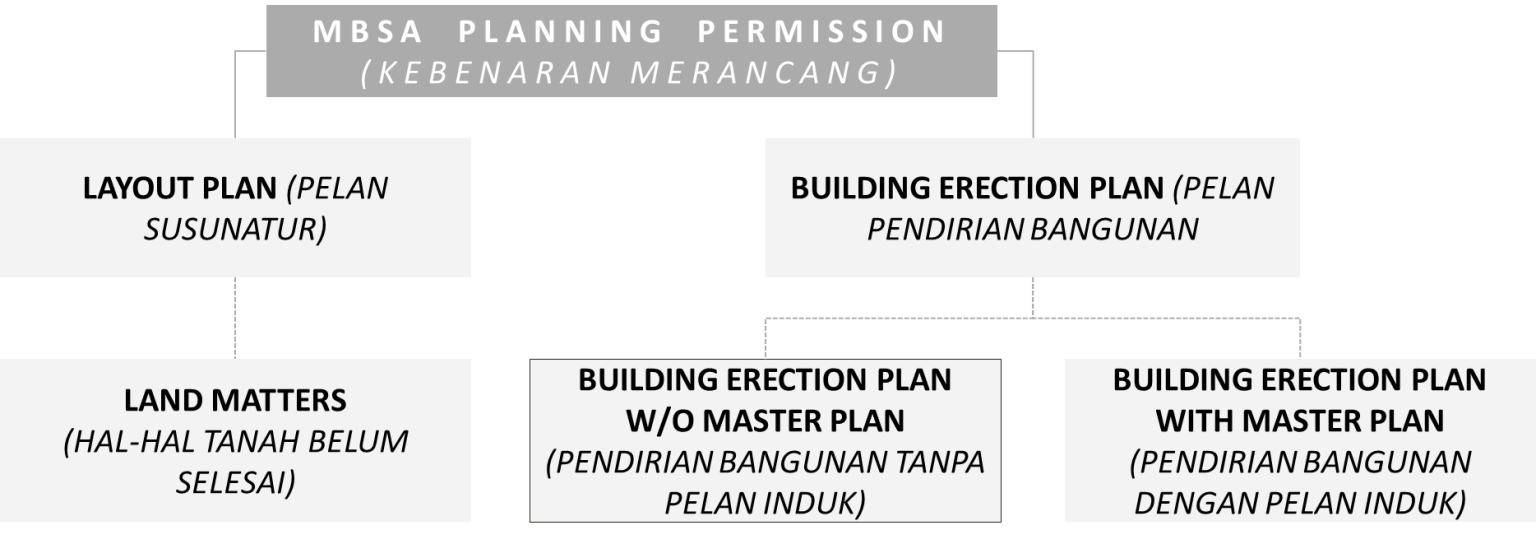 MBSA PLANNING PERMISSION
(KEBENARAN MERANCANG)

LAYOUT PLAN (PELAN SUSUNATUR)

BUILDING ERECTION PLAN (PELAN PENDIRIAN BANGUNAN

LAND MATTERS
(HAL-HAL TANAH BELUM SELESAI)

BUILDING ERECTION PLAN
W/O MASTER PLAN
(PENDIRIAN BANGUNAN TANPA PELAN INDUK)

BUILDING ERECTION PLAN
WITH MASTER PLAN
(PENDIRIAN BANGUNAN DENGAN PELAN INDUK)